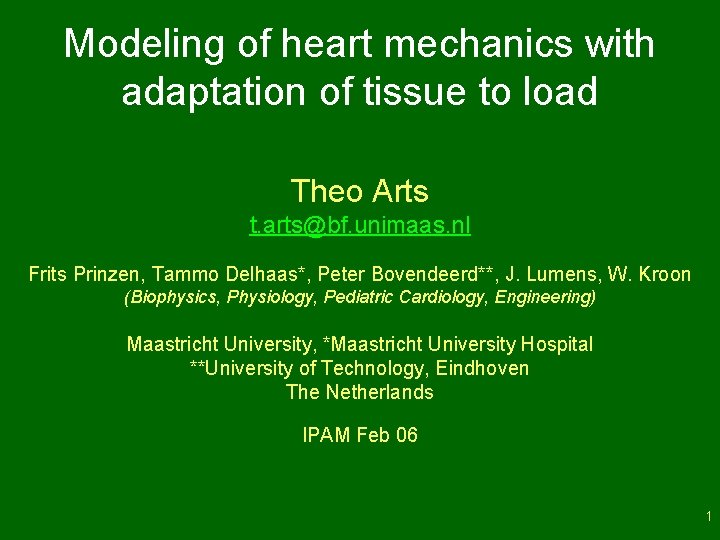 Modeling of heart mechanics with adaptation of tissue to load

Theo Arts
t.arts@bf.unimaas.nl

Frits Prinzen, Tammo Delhaas*, Peter Bovendeerd**, J. Lumens, W. Kroon
(Biophysics, Physiology, Pediatric Cardiology, Engineering)

Maastricht University, *Maastricht University Hospital
**University of Technology, Eindhoven
The Netherlands

IPAM Feb 06

1